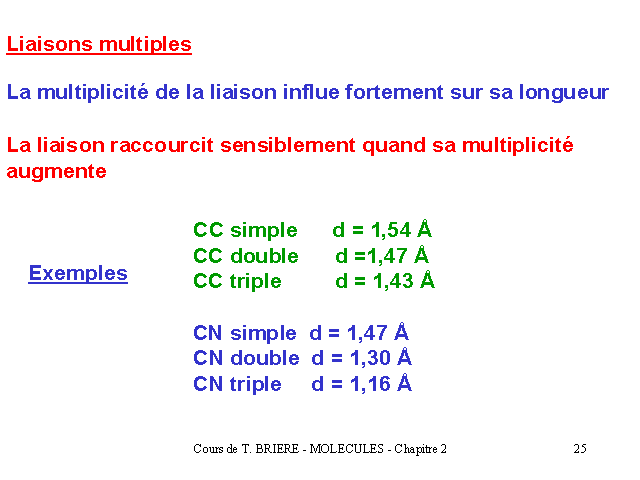 Liaisons multiples

La multiplicité de la liaison influe fortement sur sa longueur

La liaison raccourcit sensiblement quand sa multiplicité augmente

Exemples

CC simple d = 1,54 Å
CC double d =1,47 Å
CC triple d = 1,43 Å

CN simple d = 1,47 Å
CN double d = 1,30 Å
CN triple d = 1,16 Å

Cours de T. BRIERE - MOLECULES - Chapitre 2

25